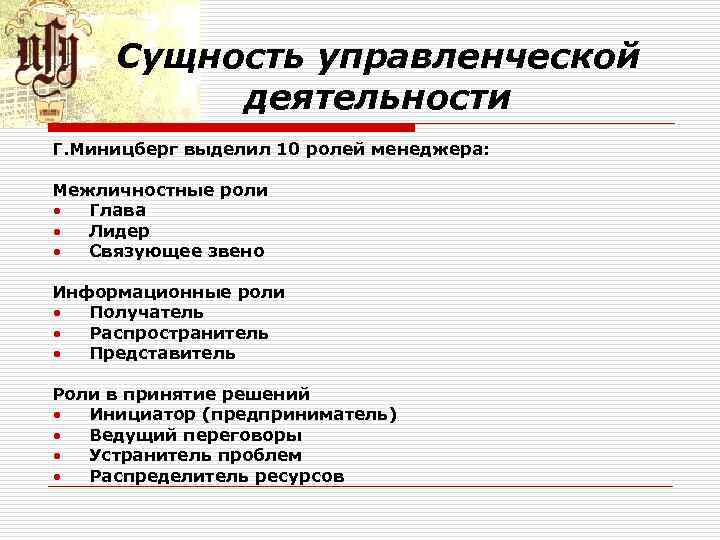 Сущность управленческой деятельности

Г.Миницберг выделил 10 ролей менеджера:

Межличностные роли
• Глава
• Лидер
• Связующее звено

Информационные роли
• Получатель
• Распространитель
• Представитель

Роли в принятие решений
• Инициатор (предприниматель)
• Ведущий переговоры
• Устранитель проблем
• Распределитель ресурсов